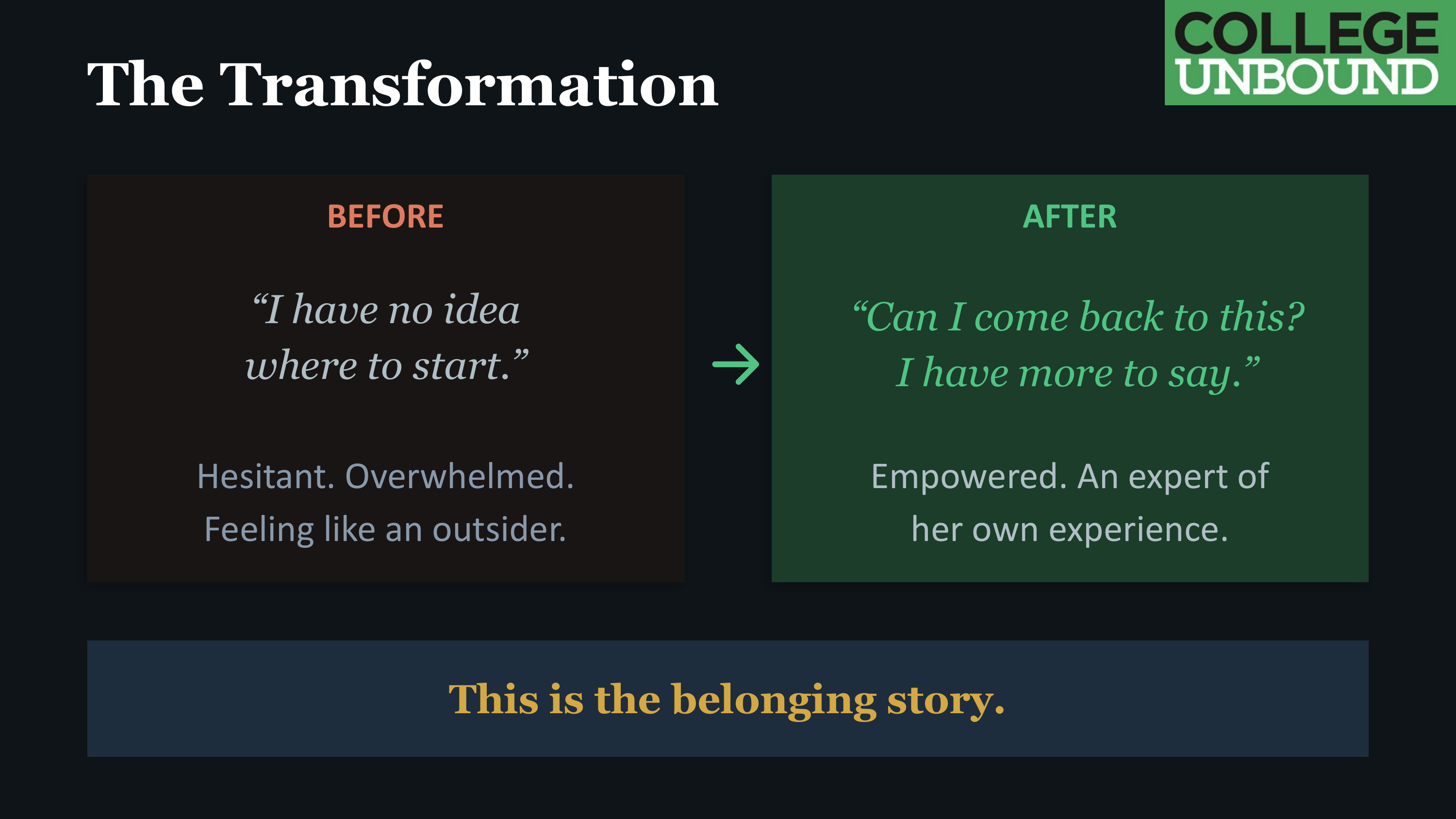 The Transformation

COLLEGE UNBOUND

BEFORE

“I have no idea where to start.”

Hesitant. Overwhelmed. Feeling like an outsider.

→

AFTER

“Can I come back to this? I have more to say.”

Empowered. An expert of her own experience.

This is the belonging story.